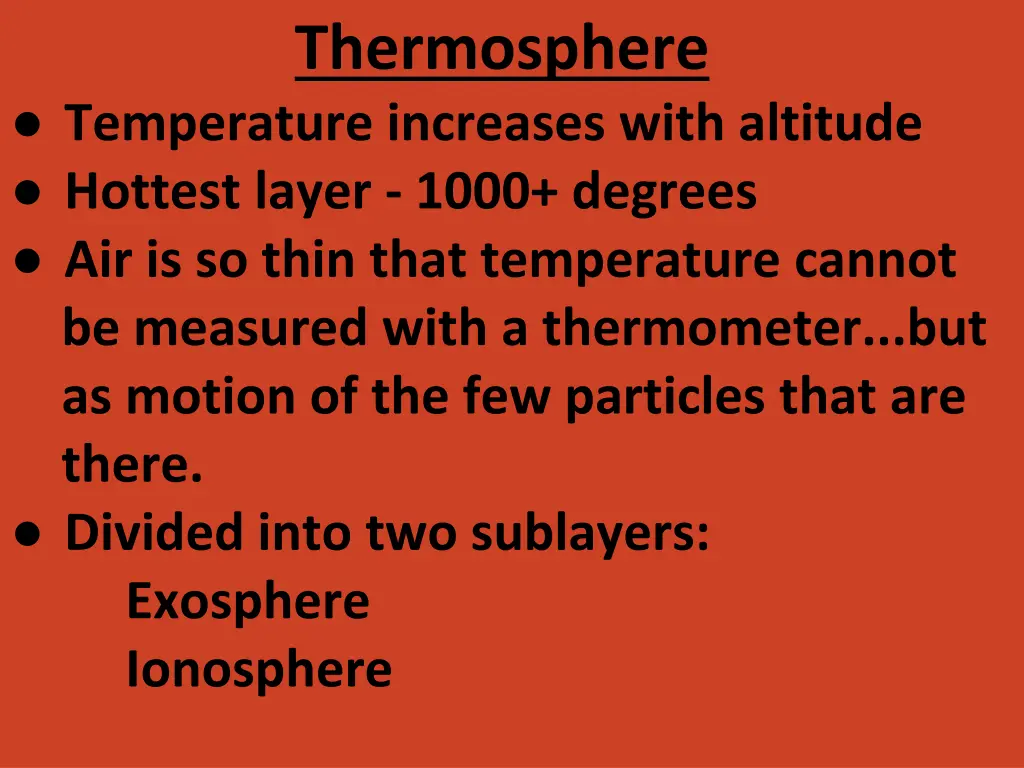 Thermosphere

● Temperature increases with altitude
● Hottest layer - 1000+ degrees
● Air is so thin that temperature cannot be measured with a thermometer...but as motion of the few particles that are there.
● Divided into two sublayers:
Exosphere
Ionosphere